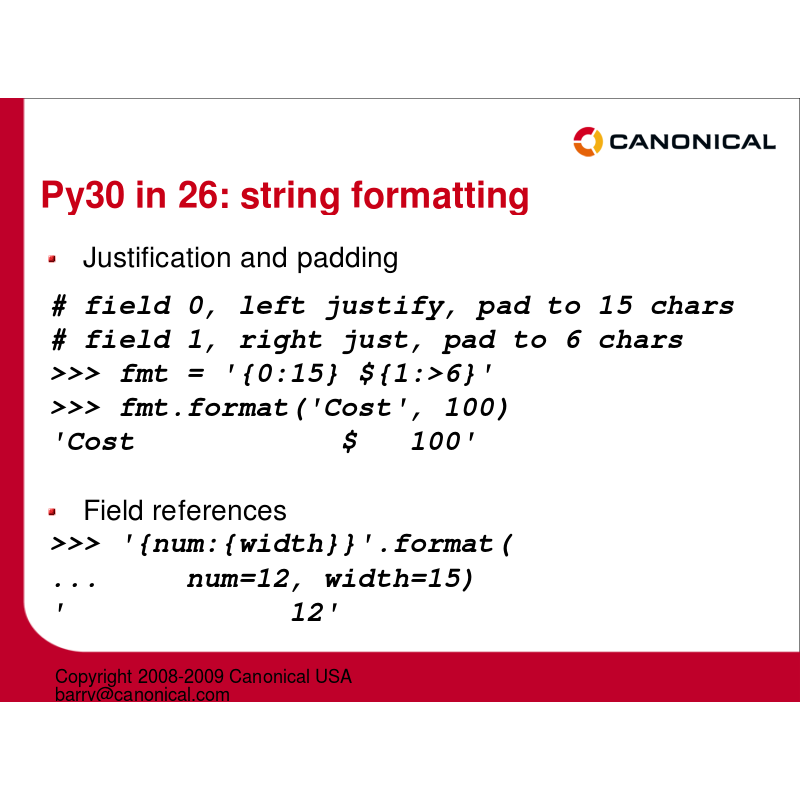 CANONICAL

Py30 in 26: string formatting

Justification and padding

# field 0, left justify, pad to 15 chars
# field 1, right just, pad to 6 chars
>>> fmt = '{0:15} ${1:>6}'
>>> fmt.format('Cost', 100)
'Cost            $   100'

Field references

>>> '{num:{width}}'.format(
...     num=12, width=15)
'             12'

Copyright 2008-2009 Canonical USA
barry@canonical.com